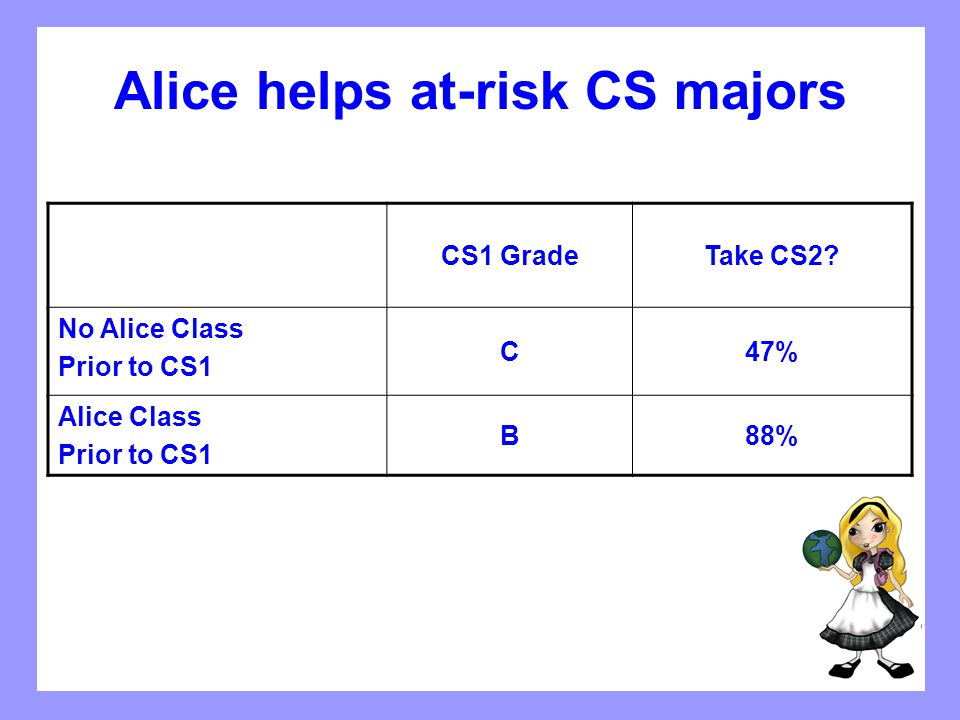 Alice helps at-risk CS majors

| | CS1 Grade | Take CS2? |
|---|---|---|
| No Alice Class Prior to CS1 | C | 47% |
| Alice Class Prior to CS1 | B | 88% |